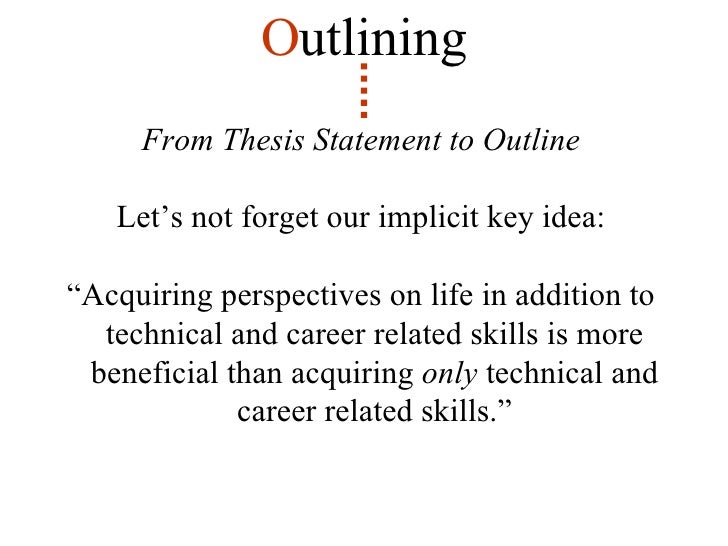 Outlining

From Thesis Statement to Outline

Let’s not forget our implicit key idea:

“Acquiring perspectives on life in addition to technical and career related skills is more beneficial than acquiring only technical and career related skills.”